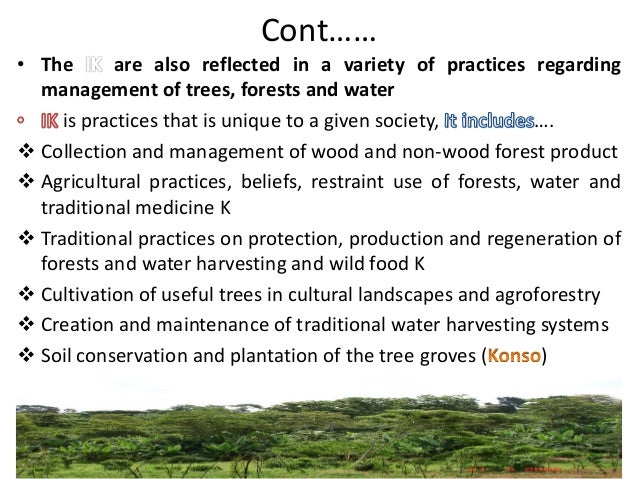 Cont……

• The IK are also reflected in a variety of practices regarding management of trees, forests and water

◦ IK is practices that is unique to a given society, It includes….

❖ Collection and management of wood and non-wood forest product

❖ Agricultural practices, beliefs, restraint use of forests, water and traditional medicine K

❖ Traditional practices on protection, production and regeneration of forests and water harvesting and wild food K

❖ Cultivation of useful trees in cultural landscapes and agroforestry

❖ Creation and maintenance of traditional water harvesting systems

❖ Soil conservation and plantation of the tree groves (Konso)